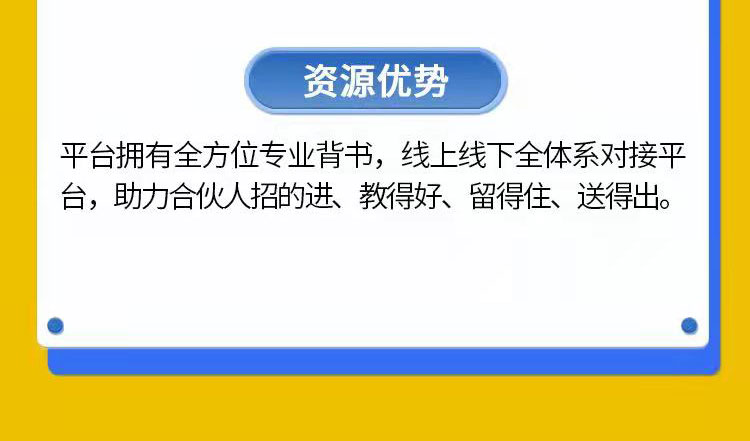 资源优势

平台拥有全方位专业背书，线上线下全体系对接平台，助力合伙人招的进、教得好、留得住、送得出。